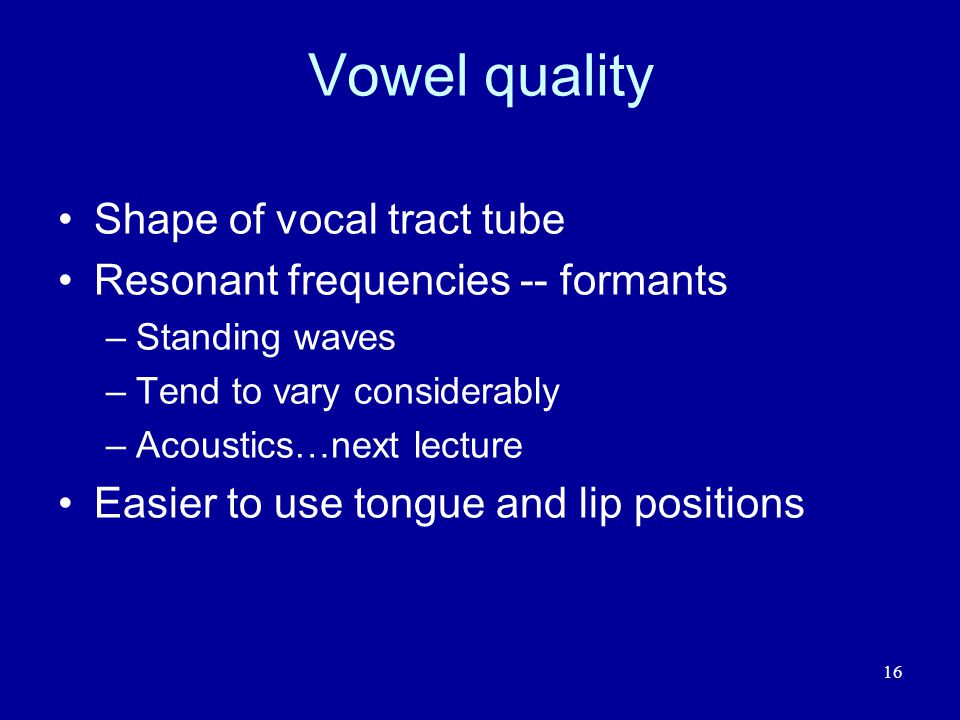 Vowel quality

• Shape of vocal tract tube
• Resonant frequencies -- formants
– Standing waves
– Tend to vary considerably
– Acoustics…next lecture
• Easier to use tongue and lip positions

16